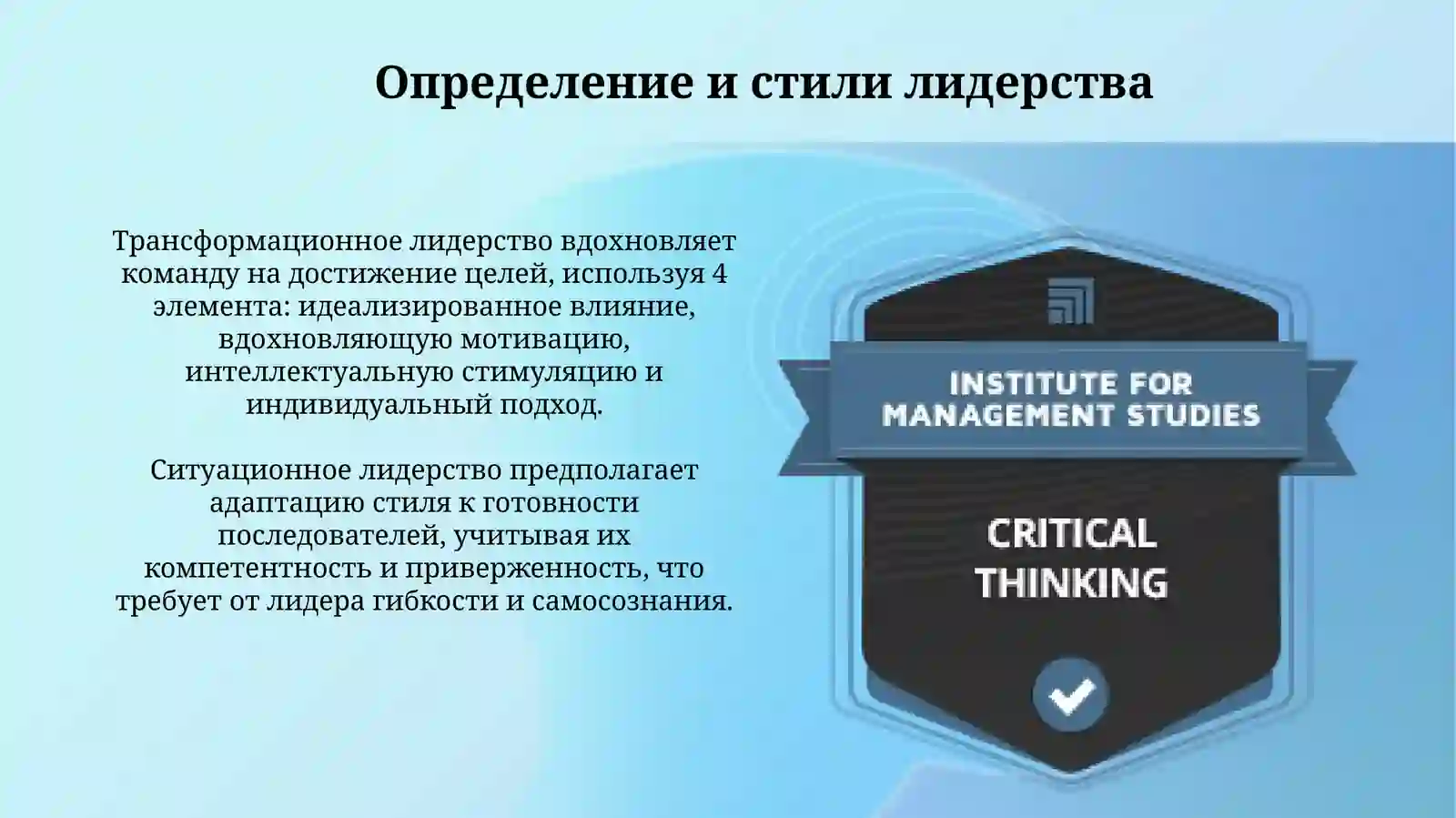 Определение и стили лидерства

Трансформационное лидерство вдохновляет команду на достижение целей, используя 4 элемента: идеализированное влияние, вдохновляющую мотивацию, интеллектуальную стимуляцию и индивидуальный подход.

Ситуационное лидерство предполагает адаптацию стиля к готовности последователей, учитывая их компетентность и приверженность, что требует от лидера гибкости и самосознания.

INSTITUTE FOR MANAGEMENT STUDIES

CRITICAL THINKING